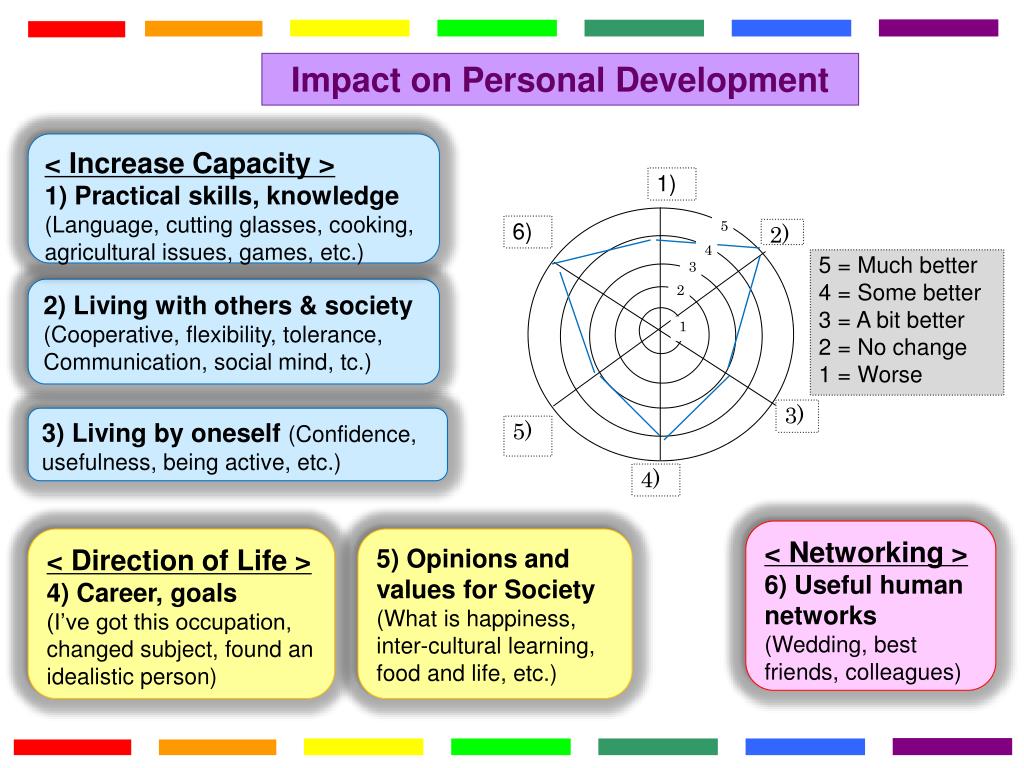 Impact on Personal Development

< Increase Capacity >
1) Practical skills, knowledge
(Language, cutting glasses, cooking, agricultural issues, games, etc.)

2) Living with others & society
(Cooperative, flexibility, tolerance, Communication, social mind, tc.)

3) Living by oneself (Confidence, usefulness, being active, etc.)

1)
2)
3)
4)
5)
6)
5
4
3
2
1

5 = Much better
4 = Some better
3 = A bit better
2 = No change
1 = Worse

< Direction of Life >
4) Career, goals
(I've got this occupation, changed subject, found an idealistic person)

5) Opinions and values for Society
(What is happiness, inter-cultural learning, food and life, etc.)

< Networking >
6) Useful human networks
(Wedding, best friends, colleagues)